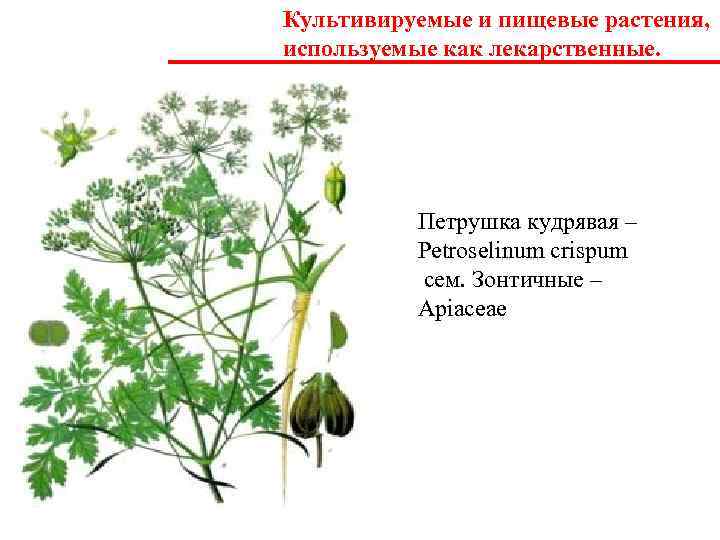 Культивируемые и пищевые растения, используемые как лекарственные.

Петрушка кудрявая – Petroselinum crispum сем. Зонтичные – Apiaceae